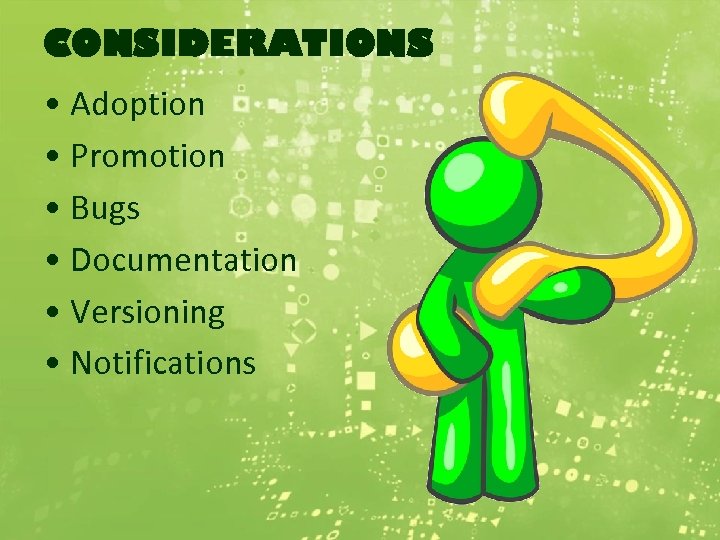 CONSIDERATIONS

• Adoption
• Promotion
• Bugs
• Documentation
• Versioning
• Notifications